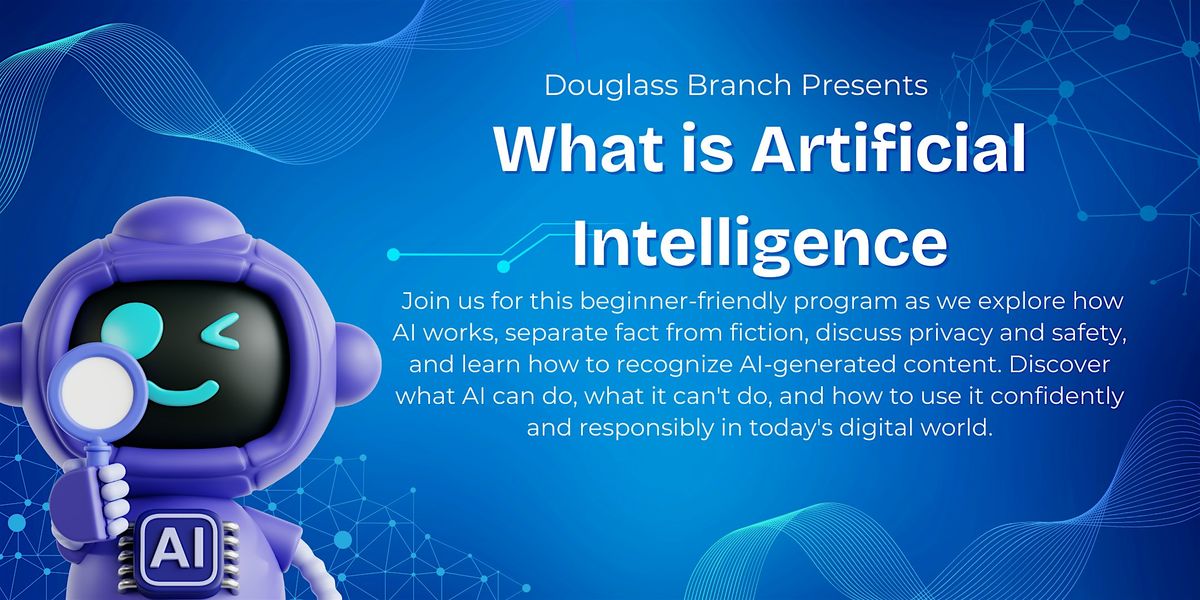 Douglass Branch Presents

What is Artificial Intelligence

Join us for this beginner-friendly program as we explore how AI works, separate fact from fiction, discuss privacy and safety, and learn how to recognize AI-generated content. Discover what AI can do, what it can't do, and how to use it confidently and responsibly in today's digital world.

AI